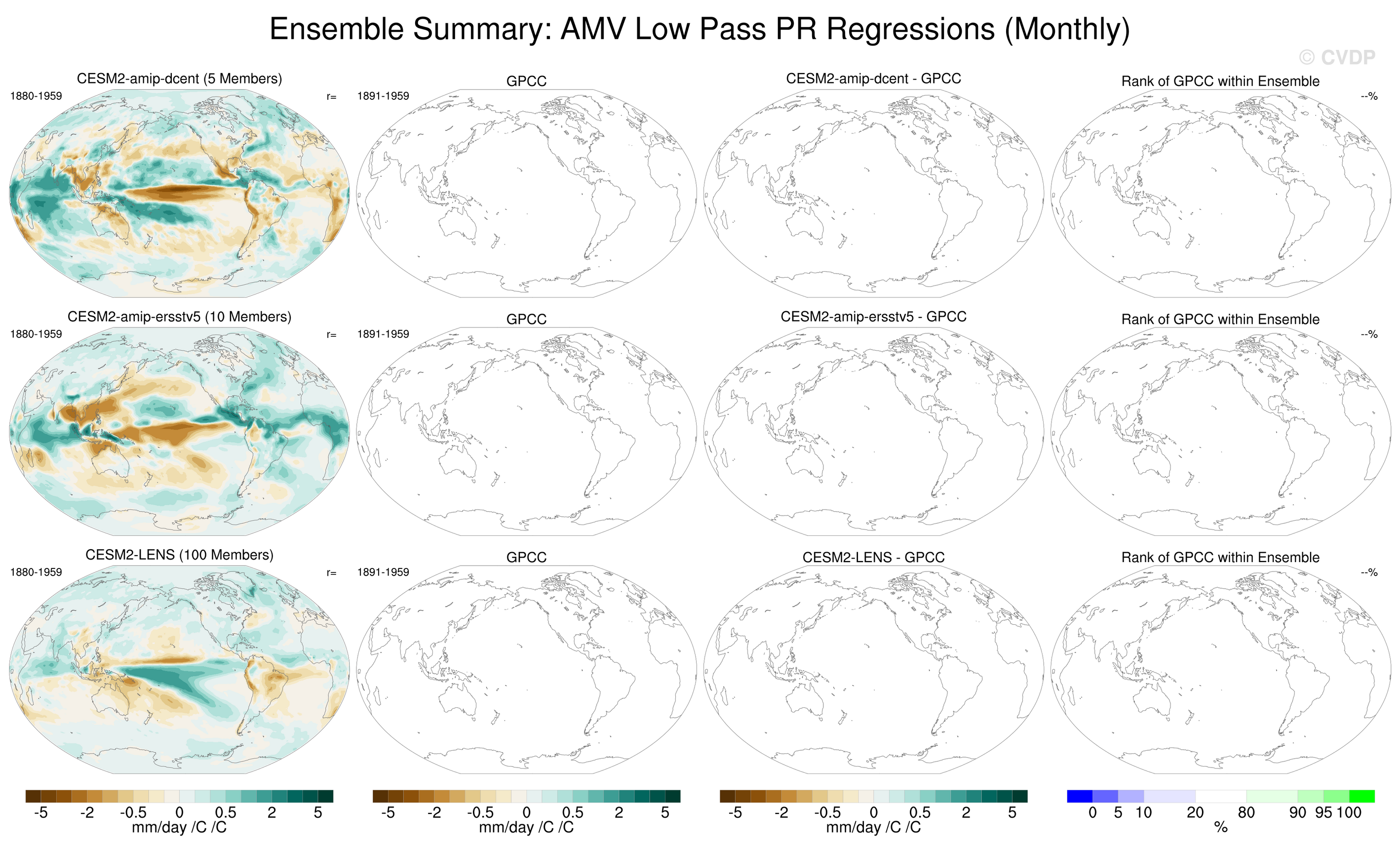 Ensemble Summary: AMV Low Pass PR Regressions (Monthly)

© CVDP

CESM2-amip-dcent (5 Members)
1880-1959
r=

GPCC
1891-1959

CESM2-amip-dcent - GPCC

Rank of GPCC within Ensemble
--%

CESM2-amip-ersstv5 (10 Members)
1880-1959
r=

GPCC
1891-1959

CESM2-amip-ersstv5 - GPCC

Rank of GPCC within Ensemble
--%

CESM2-LENS (100 Members)
1880-1959
r=

GPCC
1891-1959

CESM2-LENS - GPCC

Rank of GPCC within Ensemble
--%

-5 -2 -0.5 0 0.5 2 5
mm/day /C /C

-5 -2 -0.5 0 0.5 2 5
mm/day /C /C

-5 -2 -0.5 0 0.5 2 5
mm/day /C /C

0 5 10 20 80 90 95 100
%